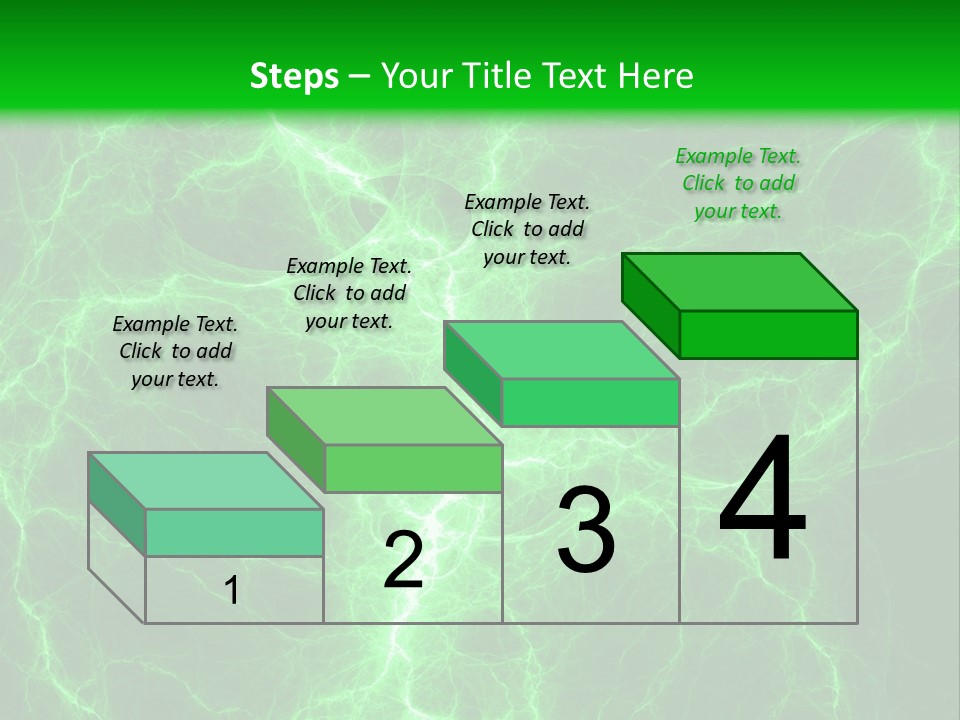 Steps – Your Title Text Here

Example Text. Click to add your text.

Example Text. Click to add your text.

Example Text. Click to add your text.

Example Text. Click to add your text.

1

2

3

4